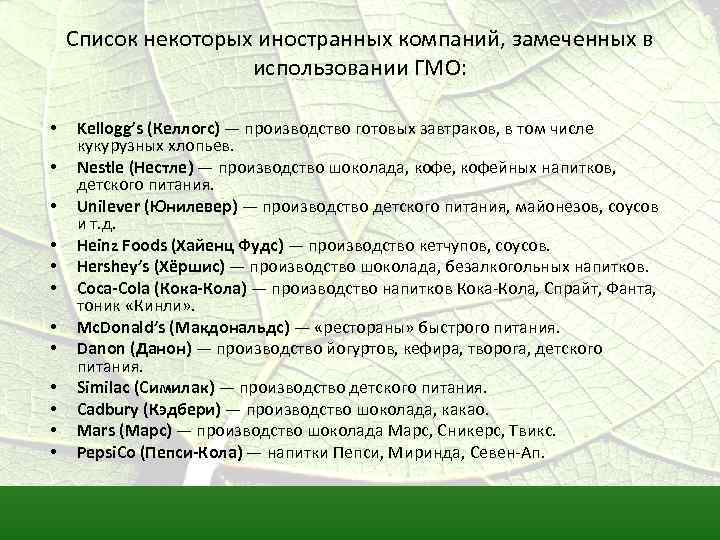 Список некоторых иностранных компаний, замеченных в использовании ГМО:

• Kellogg's (Келлогс) — производство готовых завтраков, в том числе кукурузных хлопьев.
• Nestle (Нестле) — производство шоколада, кофе, кофейных напитков, детского питания.
• Unilever (Юнилевер) — производство детского питания, майонезов, соусов и т.д.
• Heinz Foods (Хайенц Фудс) — производство кетчупов, соусов.
• Hershey's (Хёршис) — производство шоколада, безалкогольных напитков.
• Coca-Cola (Кока-Кола) — производство напитков Кока-Кола, Спрайт, Фанта, тоник «Кинли».
• McDonald's (Макдональдс) — «рестораны» быстрого питания.
• Danon (Данон) — производство йогуртов, кефира, творога, детского питания.
• Similac (Симилак) — производство детского питания.
• Cadbury (Кэдбери) — производство шоколада, какао.
• Mars (Марс) — производство шоколада Марс, Сникерс, Твикс.
• PepsiCo (Пепси-Кола) — напитки Пепси, Миринда, Севен-Ап.